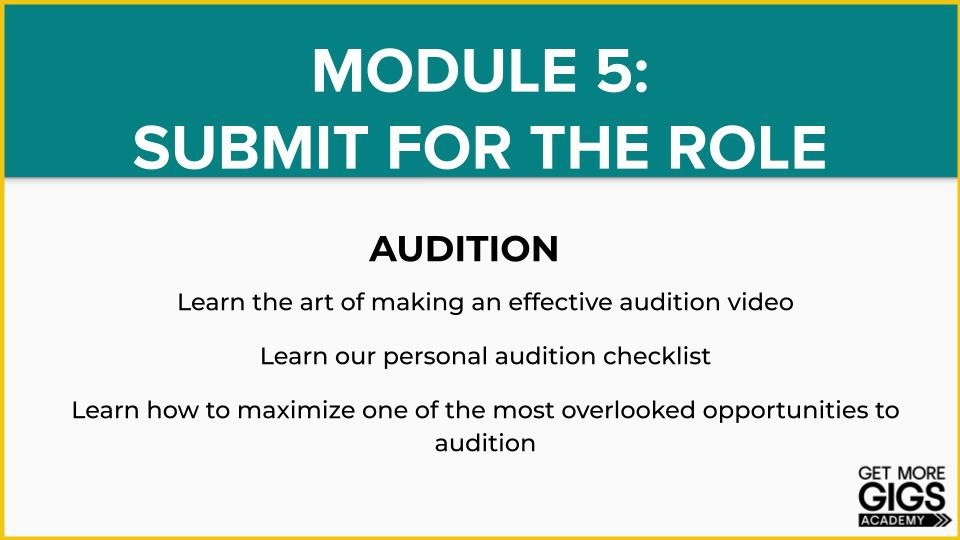 MODULE 5:
SUBMIT FOR THE ROLE

AUDITION

Learn the art of making an effective audition video

Learn our personal audition checklist

Learn how to maximize one of the most overlooked opportunities to audition

GET MORE
GIGS
ACADEMY